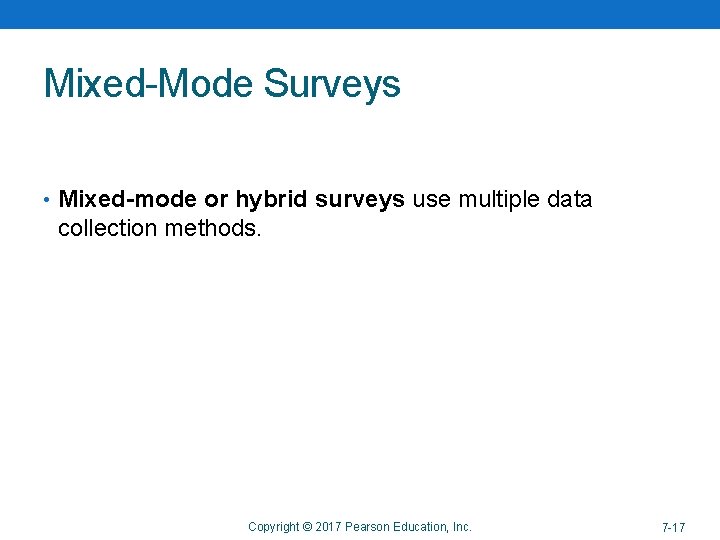 Mixed-Mode Surveys

• Mixed-mode or hybrid surveys use multiple data collection methods.

Copyright © 2017 Pearson Education, Inc.

7-17